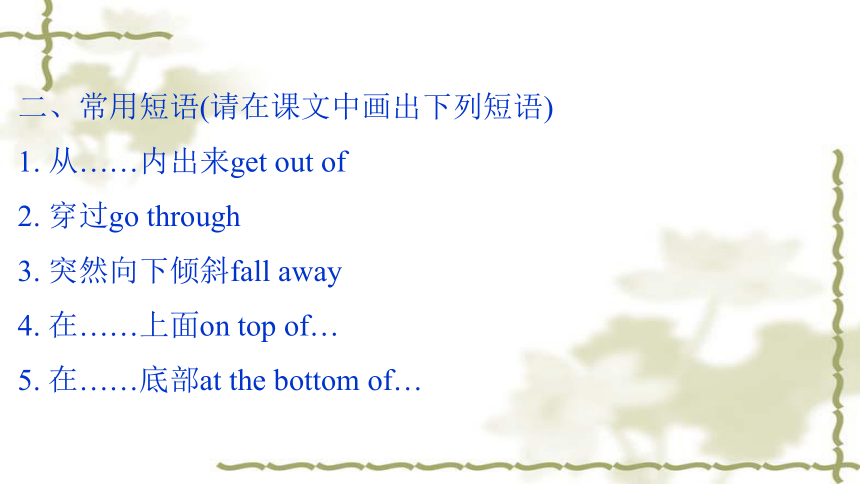 二、常用短语(请在课文中画出下列短语)

1. 从……内出来get out of

2. 穿过go through

3. 突然向下倾斜fall away

4. 在……上面on top of…

5. 在……底部at the bottom of…